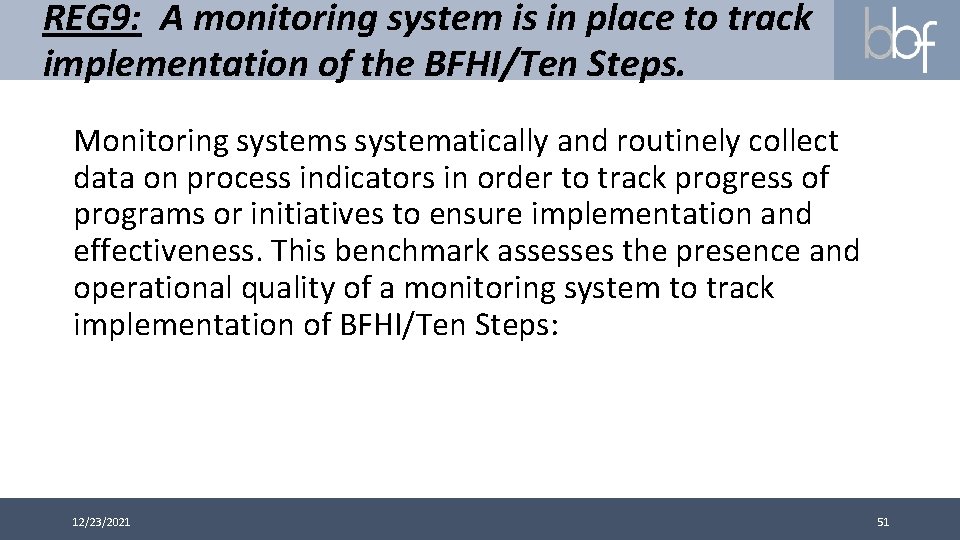 REG9: A monitoring system is in place to track implementation of the BFHI/Ten Steps.

bbf

Monitoring systems systematically and routinely collect data on process indicators in order to track progress of programs or initiatives to ensure implementation and effectiveness. This benchmark assesses the presence and operational quality of a monitoring system to track implementation of BFHI/Ten Steps:

12/23/2021

51